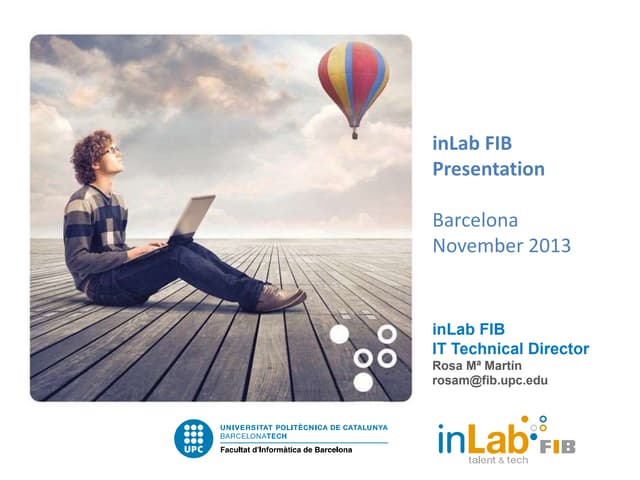 inLab FIB
Presentation

Barcelona
November 2013

inLab FIB
IT Technical Director
Rosa Mª Martín
rosam@fib.upc.edu

UPC
UNIVERSITAT POLITÈCNICA DE CATALUNYA
BARCELONATECH
Facultat d'Informàtica de Barcelona

inLab FIB
talent & tech